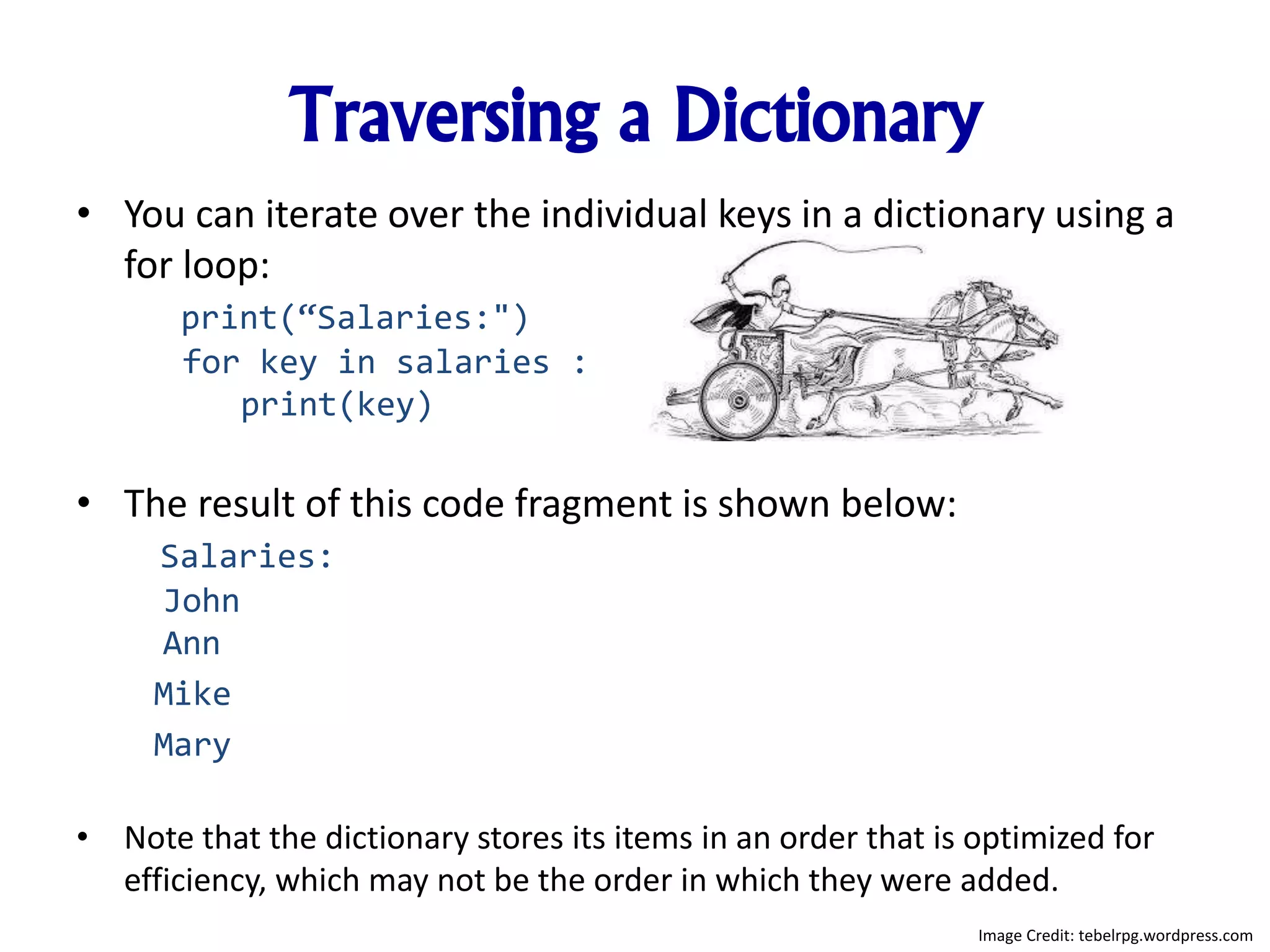 Traversing a Dictionary

• You can iterate over the individual keys in a dictionary using a for loop:

print(“Salaries:")
for key in salaries :
   print(key)

• The result of this code fragment is shown below:

Salaries:
John
Ann
Mike
Mary

• Note that the dictionary stores its items in an order that is optimized for efficiency, which may not be the order in which they were added.

Image Credit: tebelrpg.wordpress.com